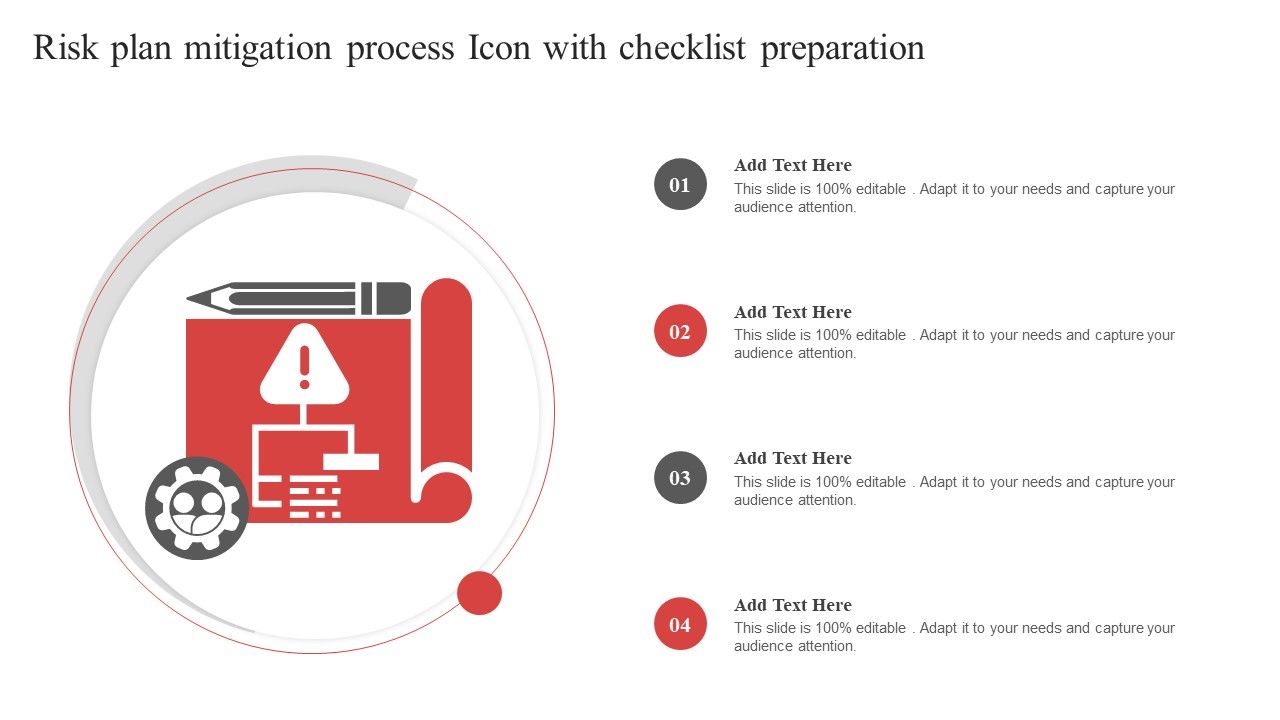 Risk plan mitigation process Icon with checklist preparation

01

Add Text Here

This slide is 100% editable . Adapt it to your needs and capture your audience attention.

02

Add Text Here

This slide is 100% editable . Adapt it to your needs and capture your audience attention.

03

Add Text Here

This slide is 100% editable . Adapt it to your needs and capture your audience attention.

04

Add Text Here

This slide is 100% editable . Adapt it to your needs and capture your audience attention.